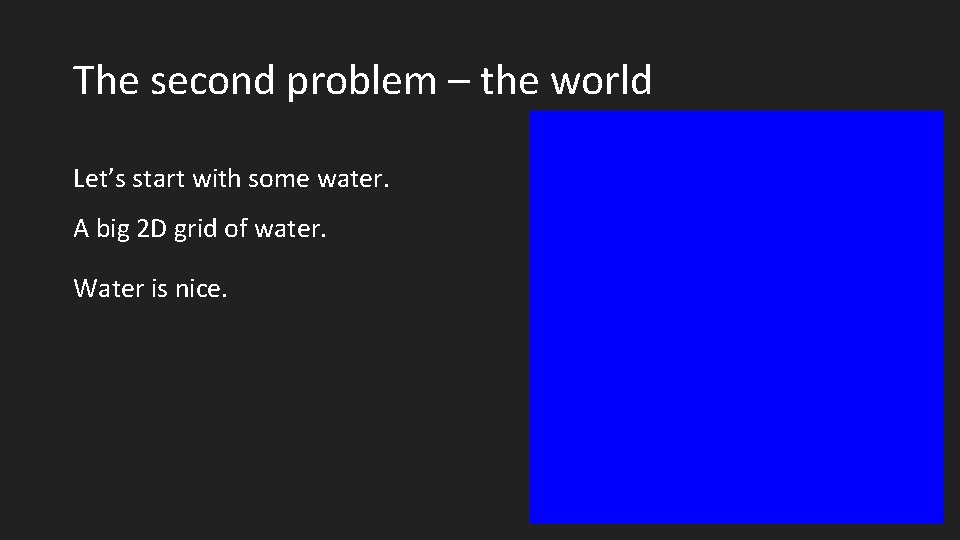 The second problem – the world

Let’s start with some water.

A big 2D grid of water.

Water is nice.